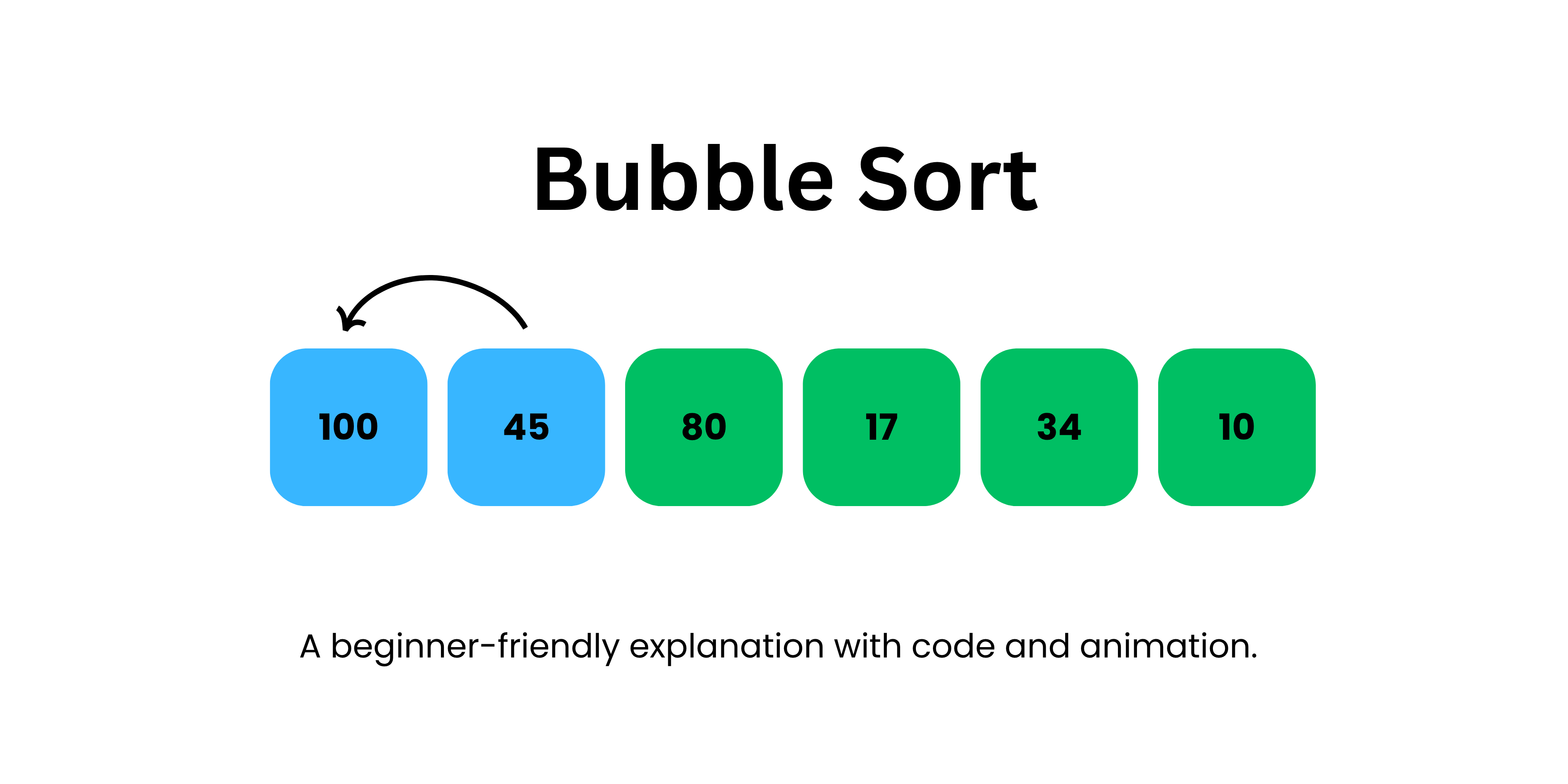 Bubble Sort

100 45 80 17 34 10

A beginner-friendly explanation with code and animation.